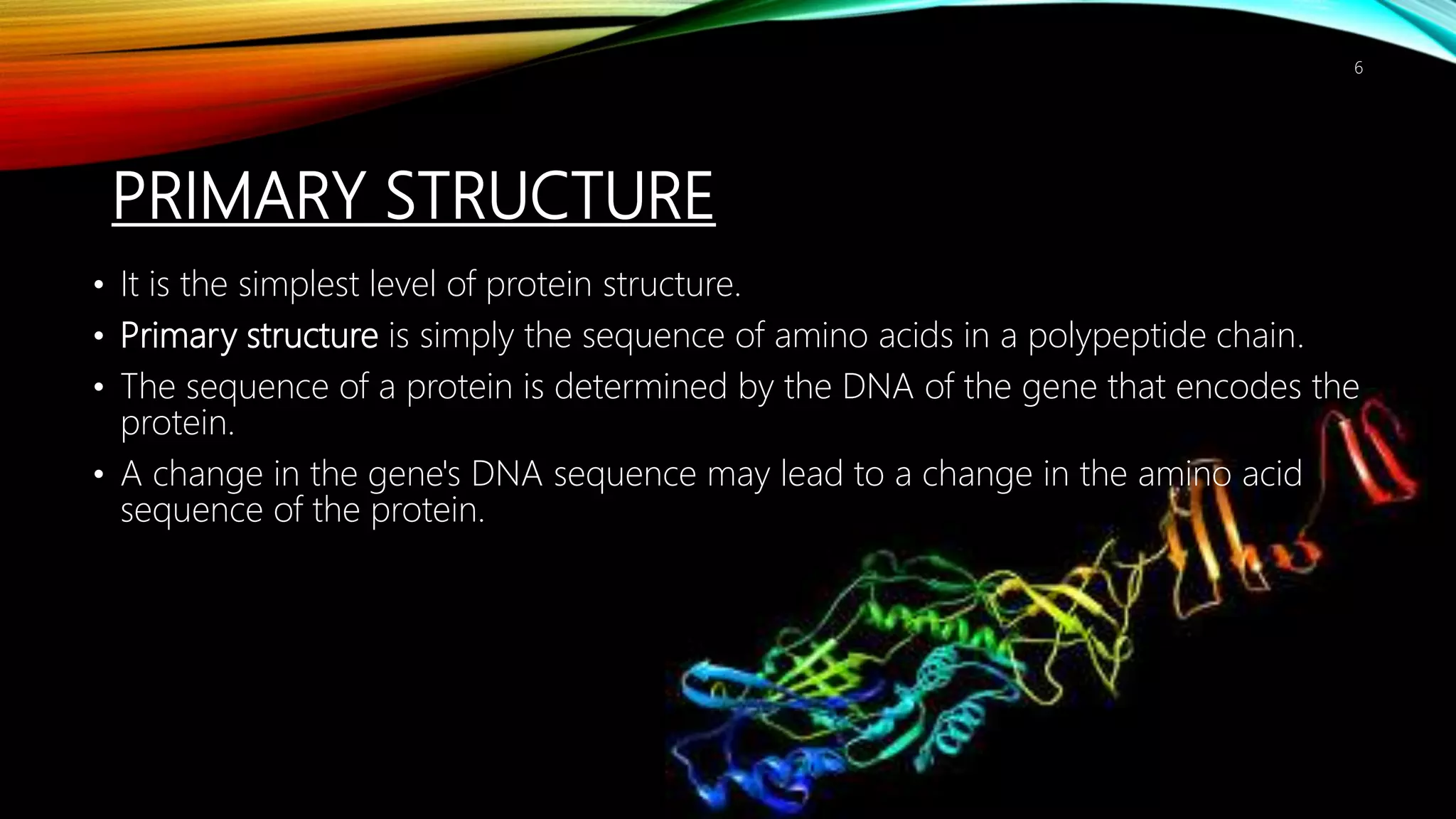 6

PRIMARY STRUCTURE

• It is the simplest level of protein structure.
• Primary structure is simply the sequence of amino acids in a polypeptide chain.
• The sequence of a protein is determined by the DNA of the gene that encodes the protein.
• A change in the gene's DNA sequence may lead to a change in the amino acid sequence of the protein.